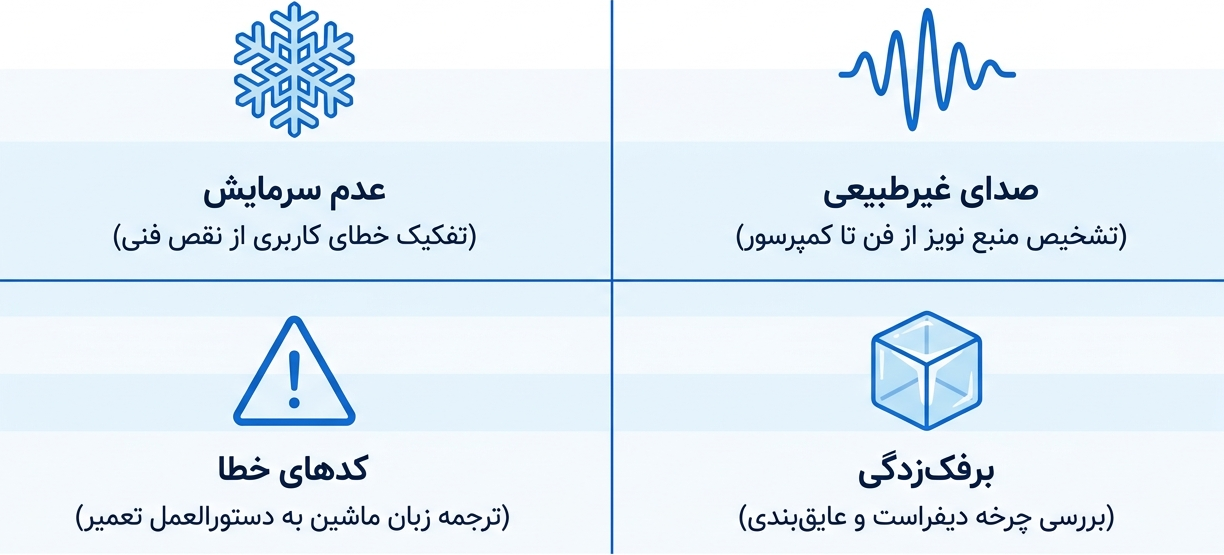 صدای غیرطبیعی
(تشخیص منبع نویز از فن تا کمپرسور)

عدم سرمایش
(تفکیک خطای کاربری از نقص فنی)

برفک‌زدگی
(بررسی چرخه دیفراست و عایق‌بندی)

کدهای خطا
(ترجمه زبان ماشین به دستورالعمل تعمیر)